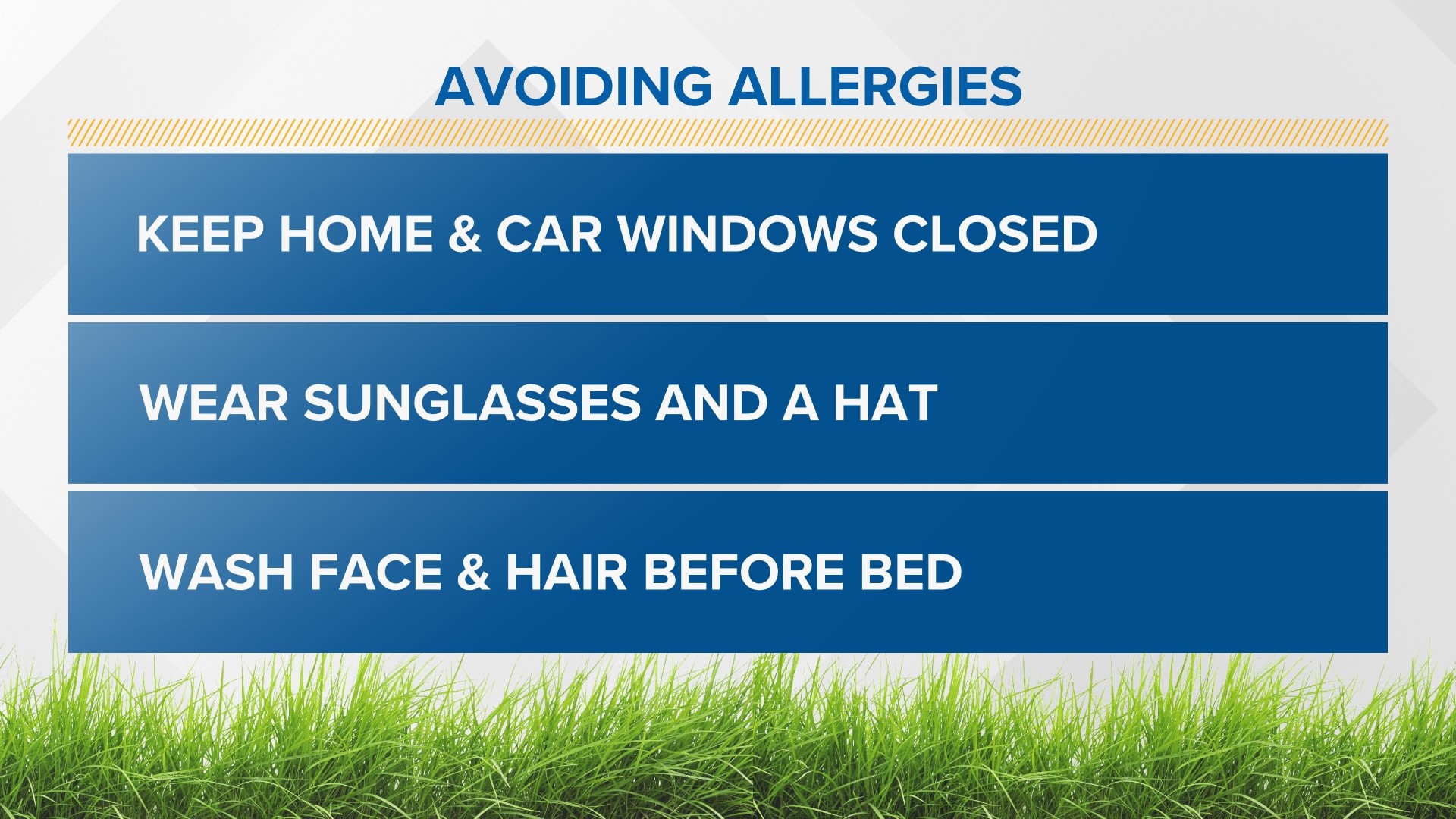 AVOIDING ALLERGIES

KEEP HOME & CAR WINDOWS CLOSED

WEAR SUNGLASSES AND A HAT

WASH FACE & HAIR BEFORE BED